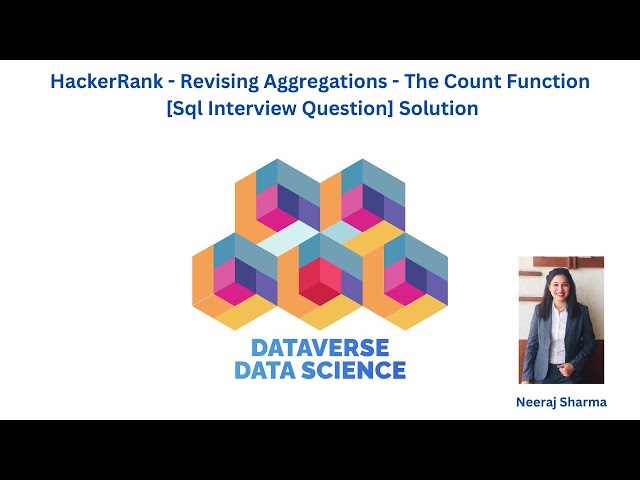 HackerRank - Revising Aggregations - The Count Function [Sql Interview Question] Solution

DATAVERSE
DATA SCIENCE

Neeraj Sharma